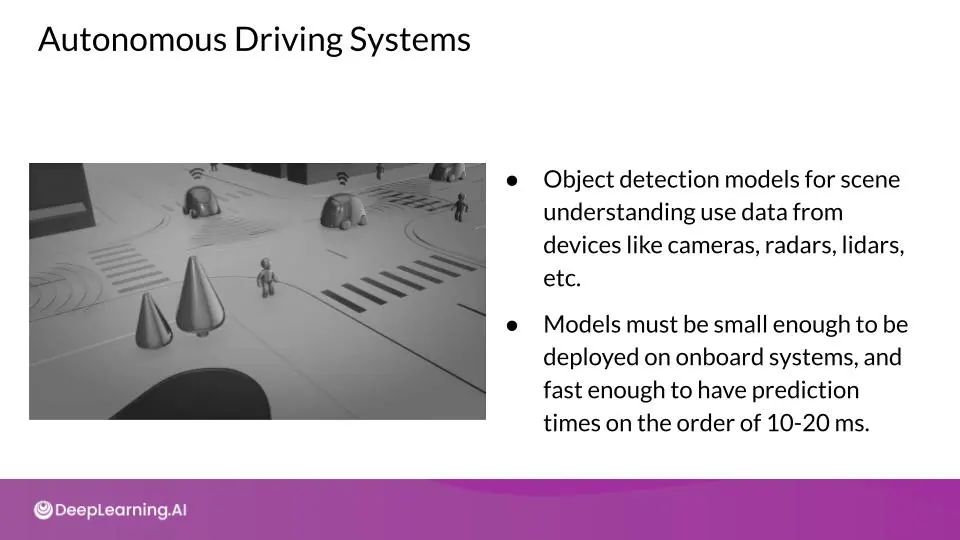 Autonomous Driving Systems

● Object detection models for scene understanding use data from devices like cameras, radars, lidars, etc.

● Models must be small enough to be deployed on onboard systems, and fast enough to have prediction times on the order of 10-20 ms.

DeepLearning.AI